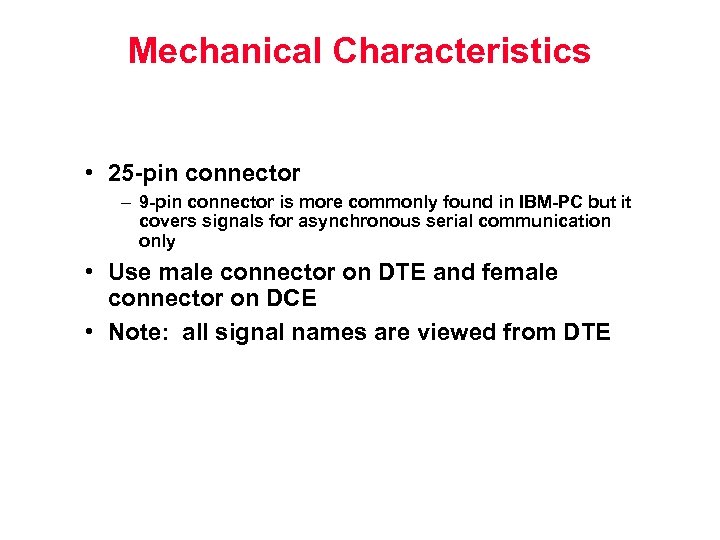 Mechanical Characteristics

• 25-pin connector

– 9-pin connector is more commonly found in IBM-PC but it covers signals for asynchronous serial communication only

• Use male connector on DTE and female connector on DCE

• Note: all signal names are viewed from DTE